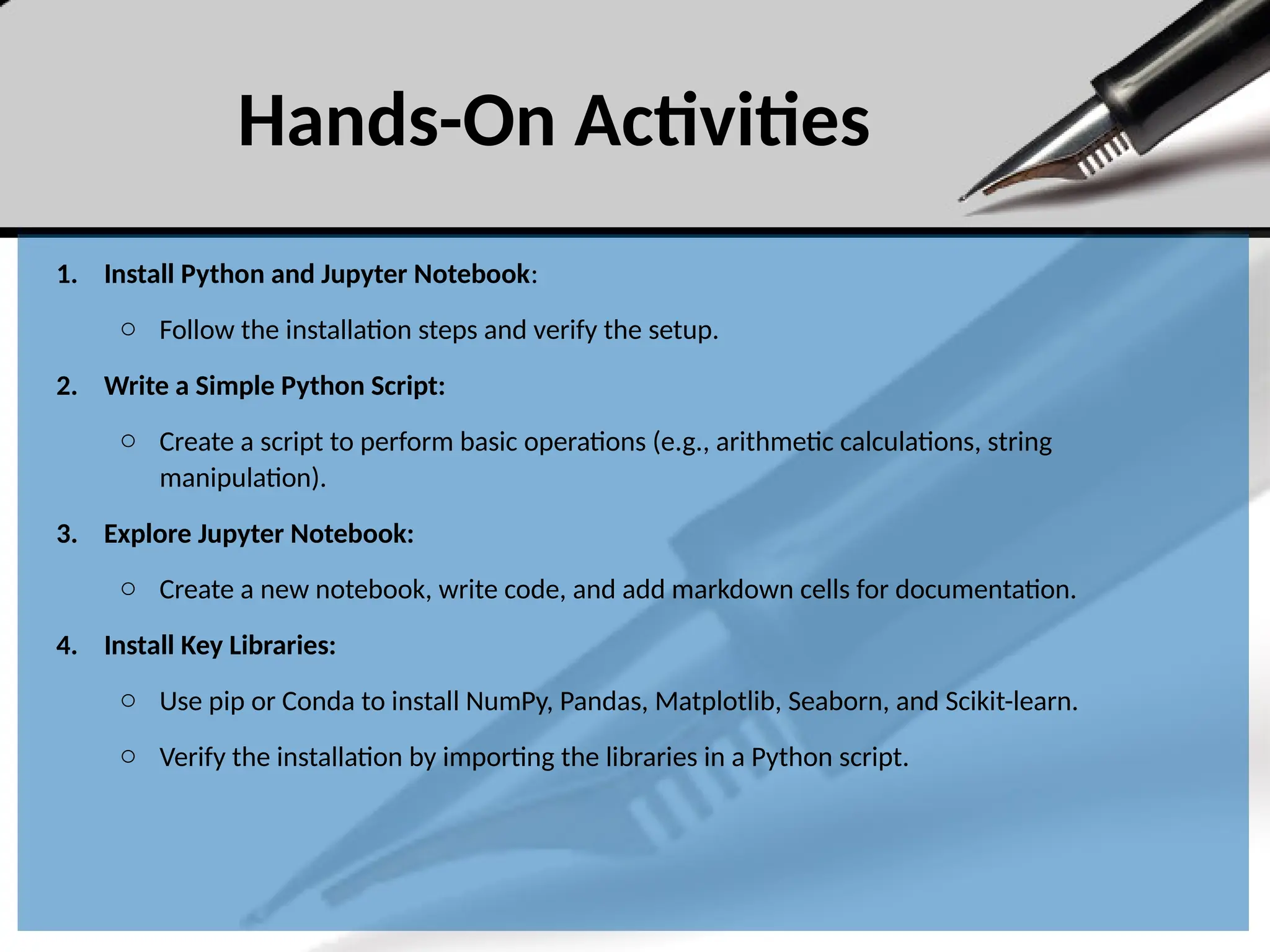 Hands-On Activities

1. Install Python and Jupyter Notebook:

○ Follow the installation steps and verify the setup.

2. Write a Simple Python Script:

○ Create a script to perform basic operations (e.g., arithmetic calculations, string manipulation).

3. Explore Jupyter Notebook:

○ Create a new notebook, write code, and add markdown cells for documentation.

4. Install Key Libraries:

○ Use pip or Conda to install NumPy, Pandas, Matplotlib, Seaborn, and Scikit-learn.

○ Verify the installation by importing the libraries in a Python script.